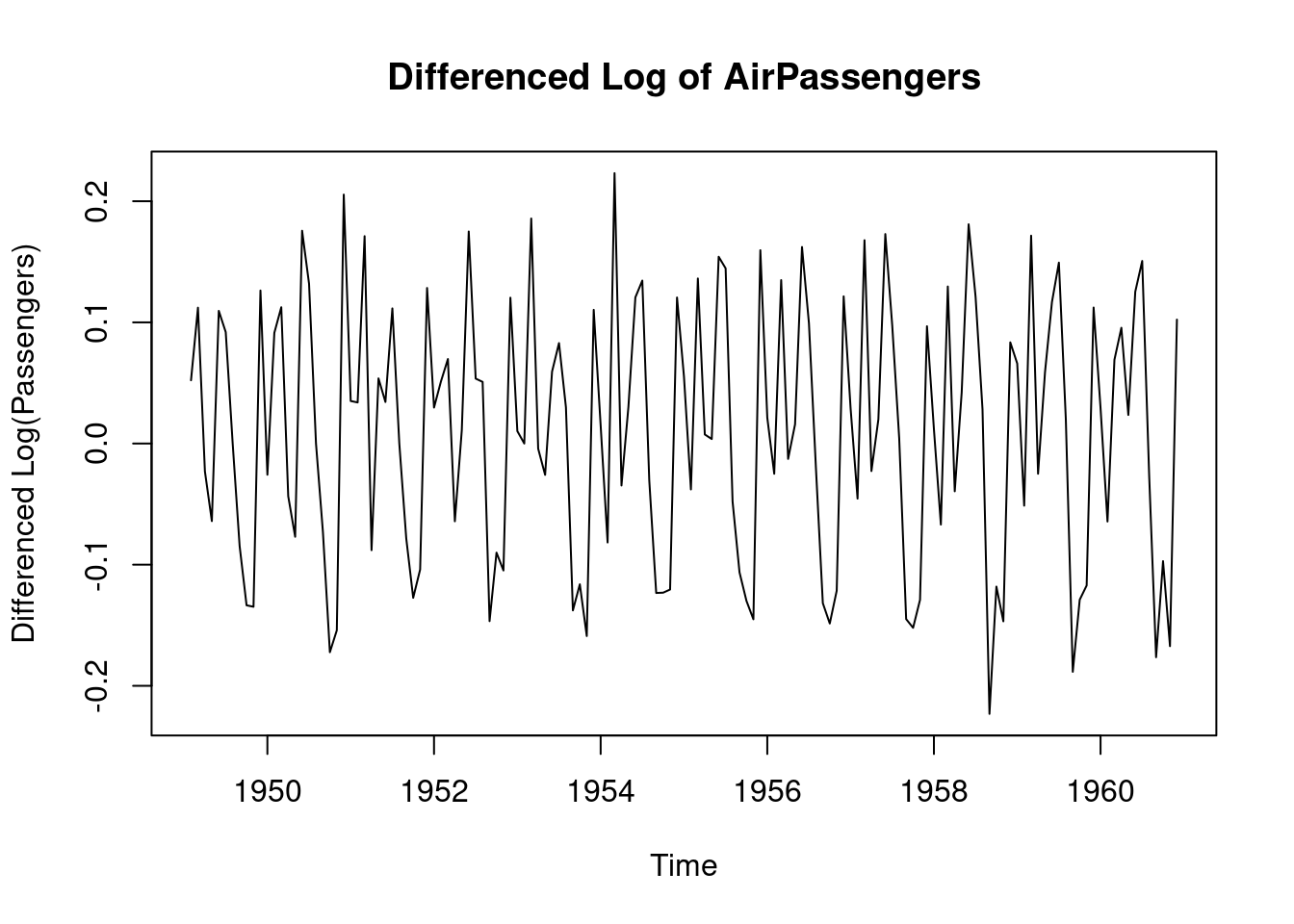 Differenced Log of AirPassengers

Differenced Log(Passengers)

0.2
0.1
0.0
-0.1
-0.2

1950
1952
1954
1956
1958
1960

Time